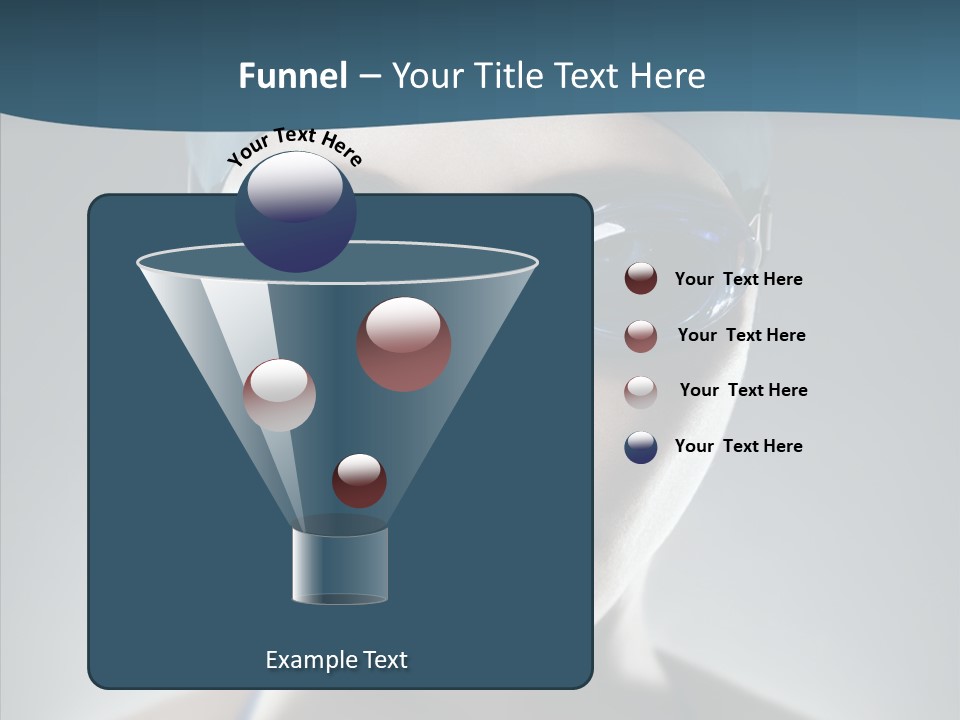 Funnel – Your Title Text Here

Your Text Here

Your  Text Here

Your  Text Here

Your  Text Here

Your  Text Here

Example Text